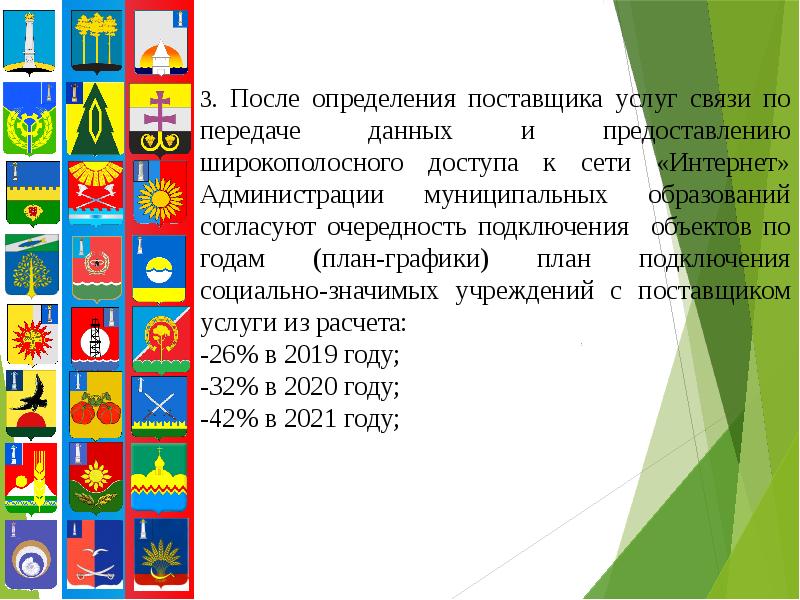 3. После определения поставщика услуг связи по передаче данных и предоставлению широкополосного доступа к сети «Интернет» Администрации муниципальных образований согласуют очередность подключения объектов по годам (план-графики) план подключения социально-значимых учреждений с поставщиком услуги из расчета:
-26% в 2019 году;
-32% в 2020 году;
-42% в 2021 году;